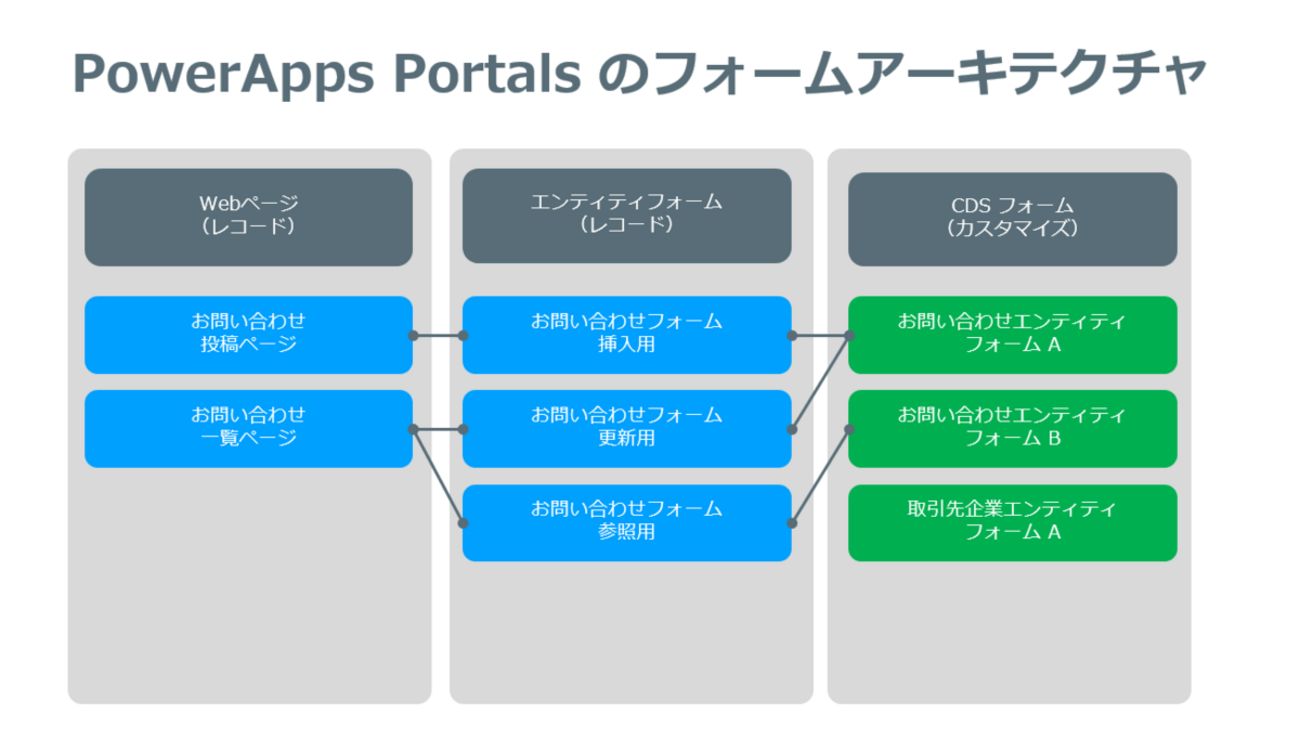 PowerApps Portals のフォームアーキテクチャ

Webページ
(レコード)

お問い合わせ
投稿ページ

お問い合わせ
一覧ページ

エンティティフォーム
(レコード)

お問い合わせフォーム
挿入用

お問い合わせフォーム
更新用

お問い合わせフォーム
参照用

CDS フォーム
(カスタマイズ)

お問い合わせエンティティ
フォーム A

お問い合わせエンティティ
フォーム B

取引先企業エンティティ
フォーム A